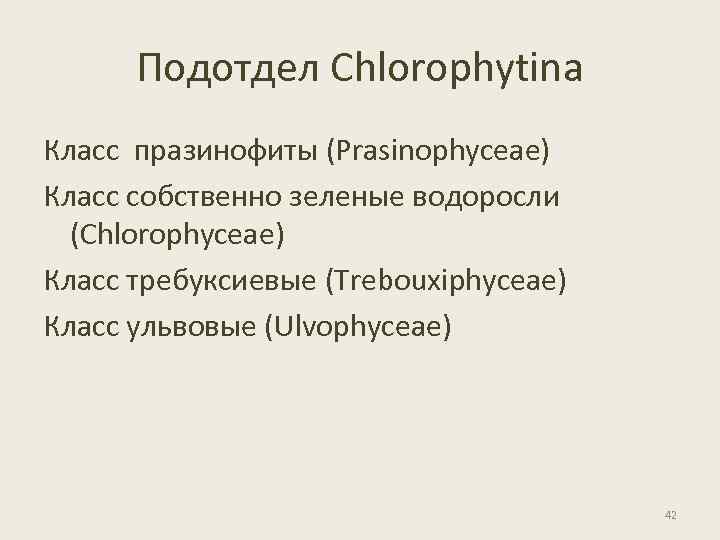 Подотдел Chlorophytina

Класс празинофиты (Prasinophyceae)

Класс собственно зеленые водоросли (Chlorophyceae)

Класс требуксиевые (Trebouxiphyceae)

Класс ульвовые (Ulvophyceae)

42